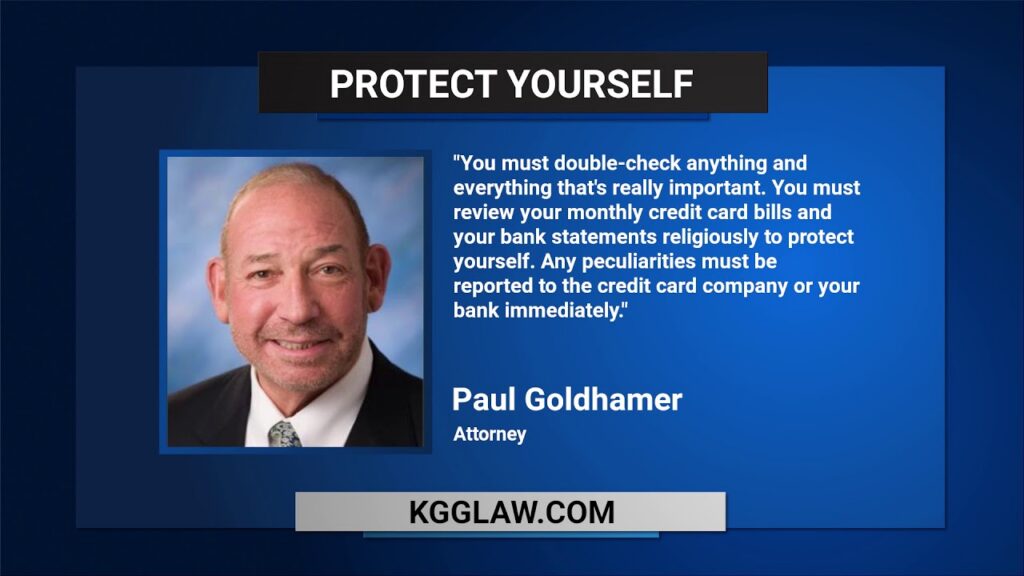 PROTECT YOURSELF

"You must double-check anything and everything that's really important. You must review your monthly credit card bills and your bank statements religiously to protect yourself. Any peculiarities must be reported to the credit card company or your bank immediately."

Paul Goldhamer

Attorney

KGGLAW.COM